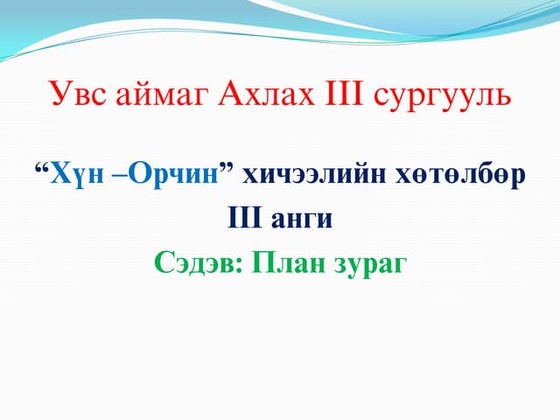 Увс аймаг Ахлах III сургууль

“Хүн –Орчин” хичээлийн хөтөлбөр

III анги

Сэдэв: План зураг